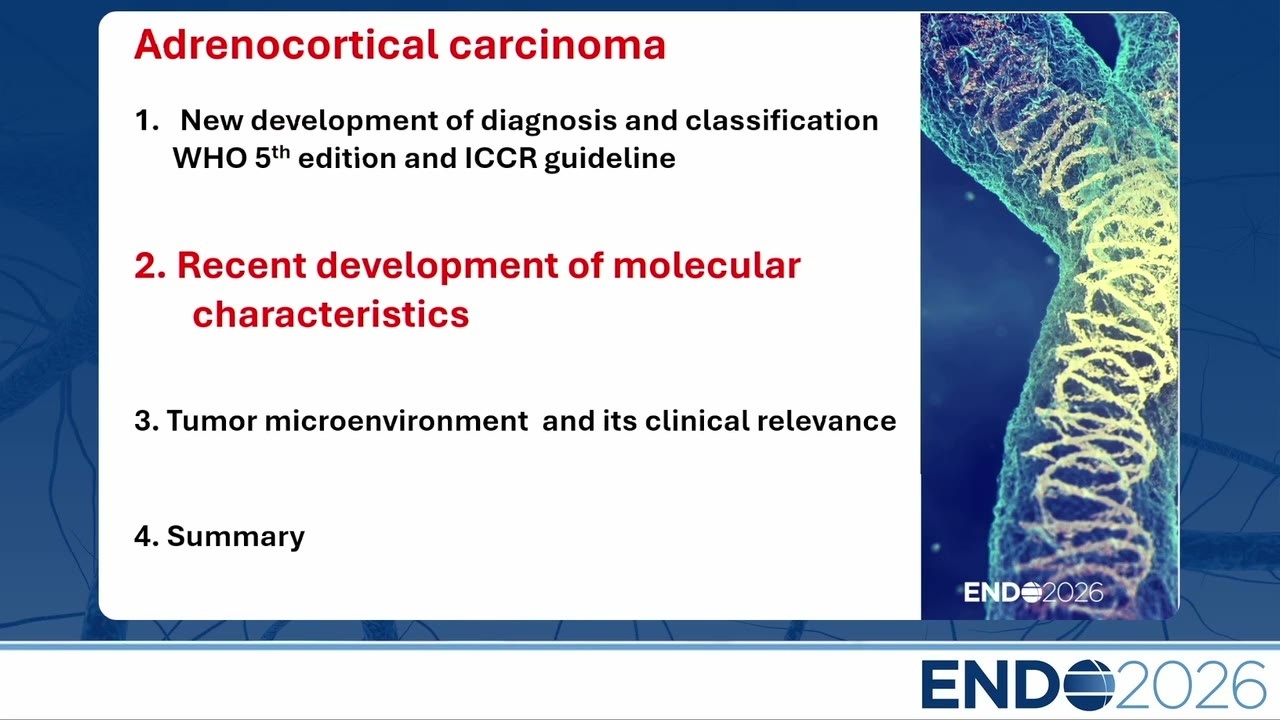 Adrenocortical carcinoma

1. New development of diagnosis and classification WHO 5$^{th}$ edition and ICCR guideline

2. Recent development of molecular characteristics

3. Tumor microenvironment and its clinical relevance

4. Summary

ENDO2026

ENDO2026